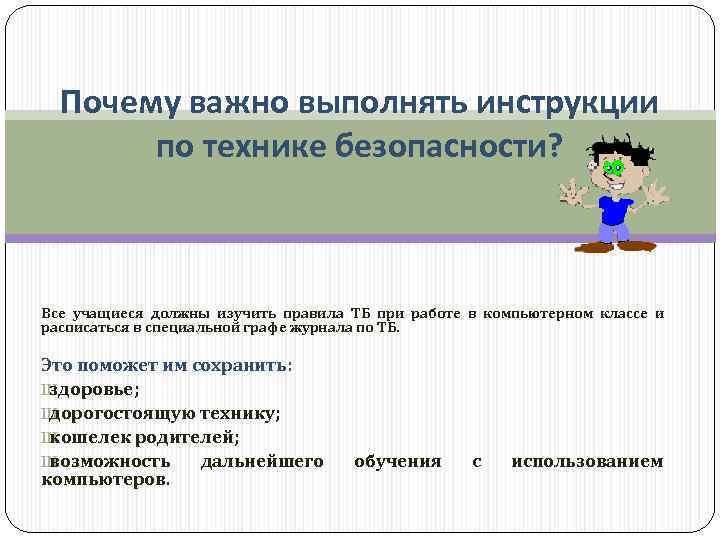 Почему важно выполнять инструкции по технике безопасности?

Все учащиеся должны изучить правила ТБ при работе в компьютерном классе и расписаться в специальной графе журнала по ТБ.

Это поможет им сохранить:
здоровье;
дорогостоящую технику;
кошелек родителей;
возможность дальнейшего обучения с использованием компьютеров.